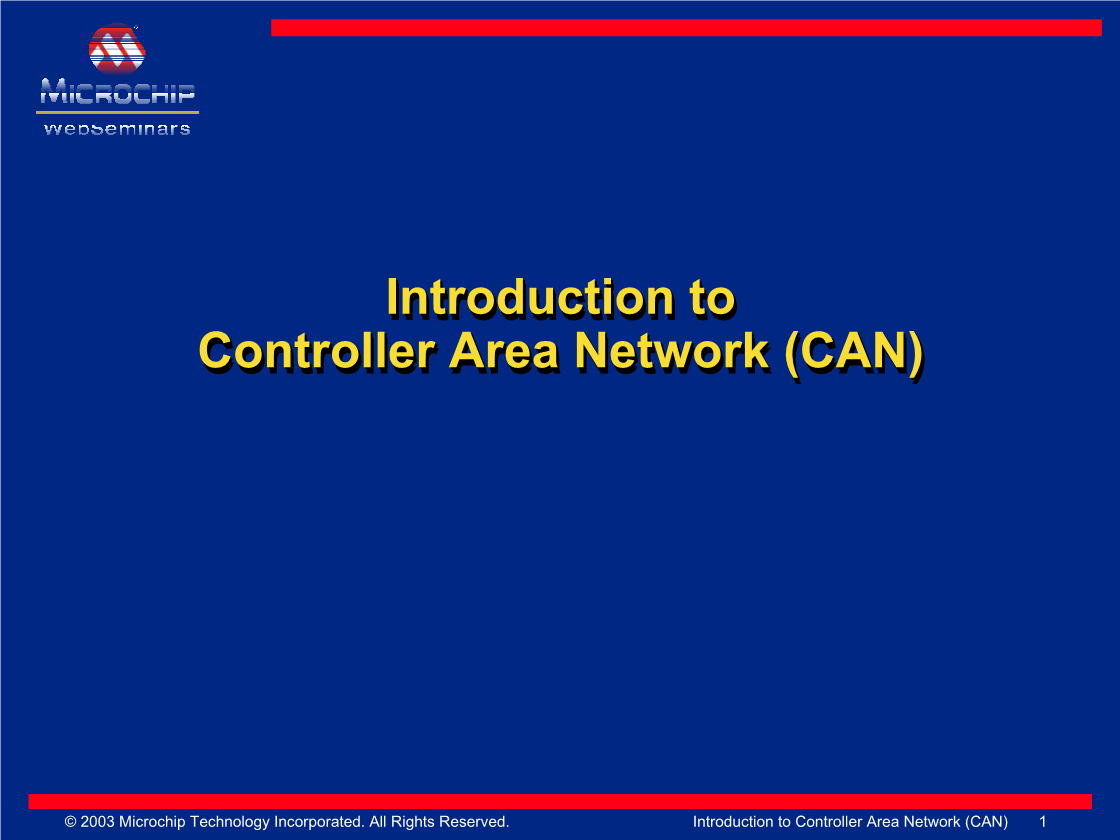 MICROCHIP
webseminars

Introduction to
Controller Area Network (CAN)

© 2003 Microchip Technology Incorporated. All Rights Reserved.

Introduction to Controller Area Network (CAN) 1